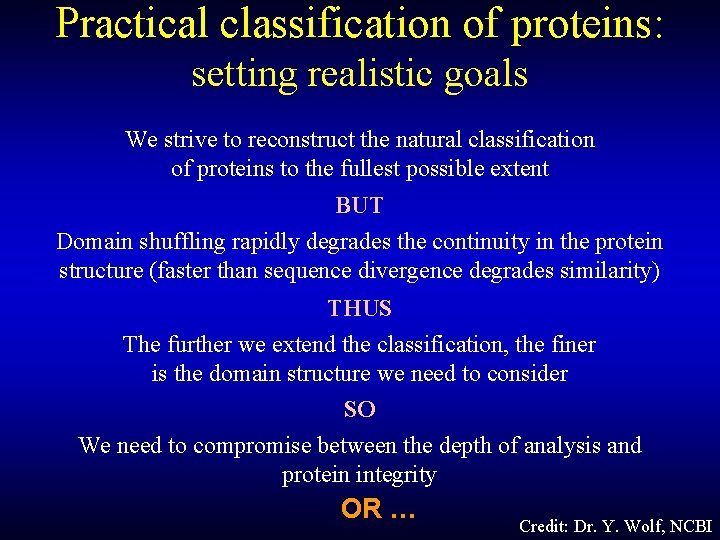 Practical classification of proteins: setting realistic goals

We strive to reconstruct the natural classification of proteins to the fullest possible extent

BUT

Domain shuffling rapidly degrades the continuity in the protein structure (faster than sequence divergence degrades similarity)

THUS

The further we extend the classification, the finer is the domain structure we need to consider

SO

We need to compromise between the depth of analysis and protein integrity

OR ...

Credit: Dr. Y. Wolf, NCBI